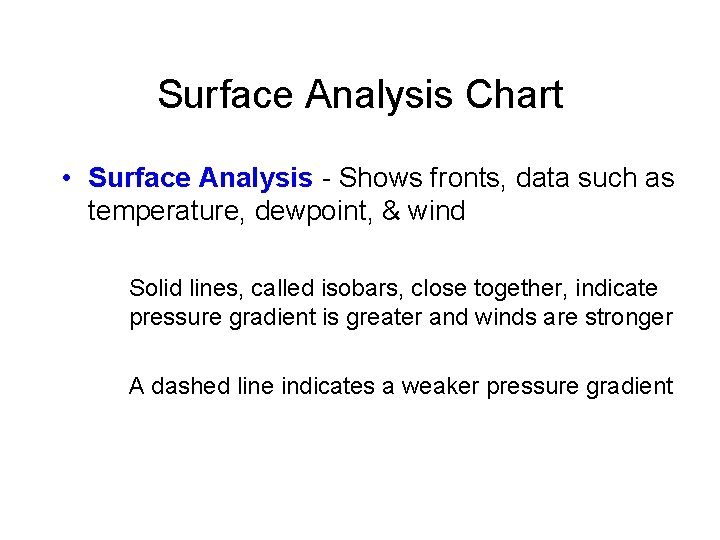 Surface Analysis Chart

• Surface Analysis - Shows fronts, data such as temperature, dewpoint, & wind

Solid lines, called isobars, close together, indicate pressure gradient is greater and winds are stronger

A dashed line indicates a weaker pressure gradient